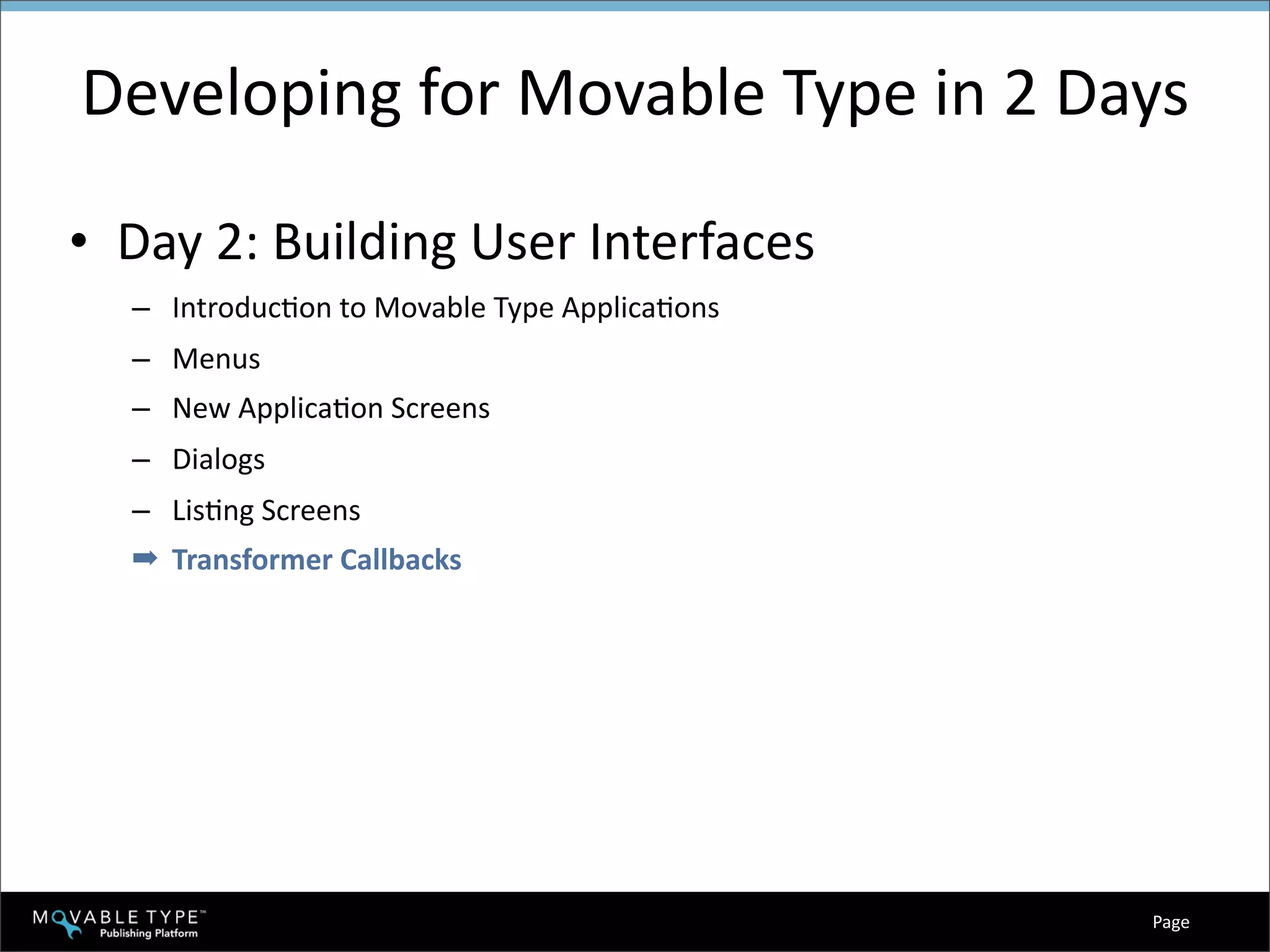 Developing for Movable Type in 2 Days

• Day 2: Building User Interfaces

– Introduction to Movable Type Applications
– Menus
– New Application Screens
– Dialogs
– Listing Screens
➡ Transformer Callbacks

MOVABLE TYPE™ Publishing Platform

Page